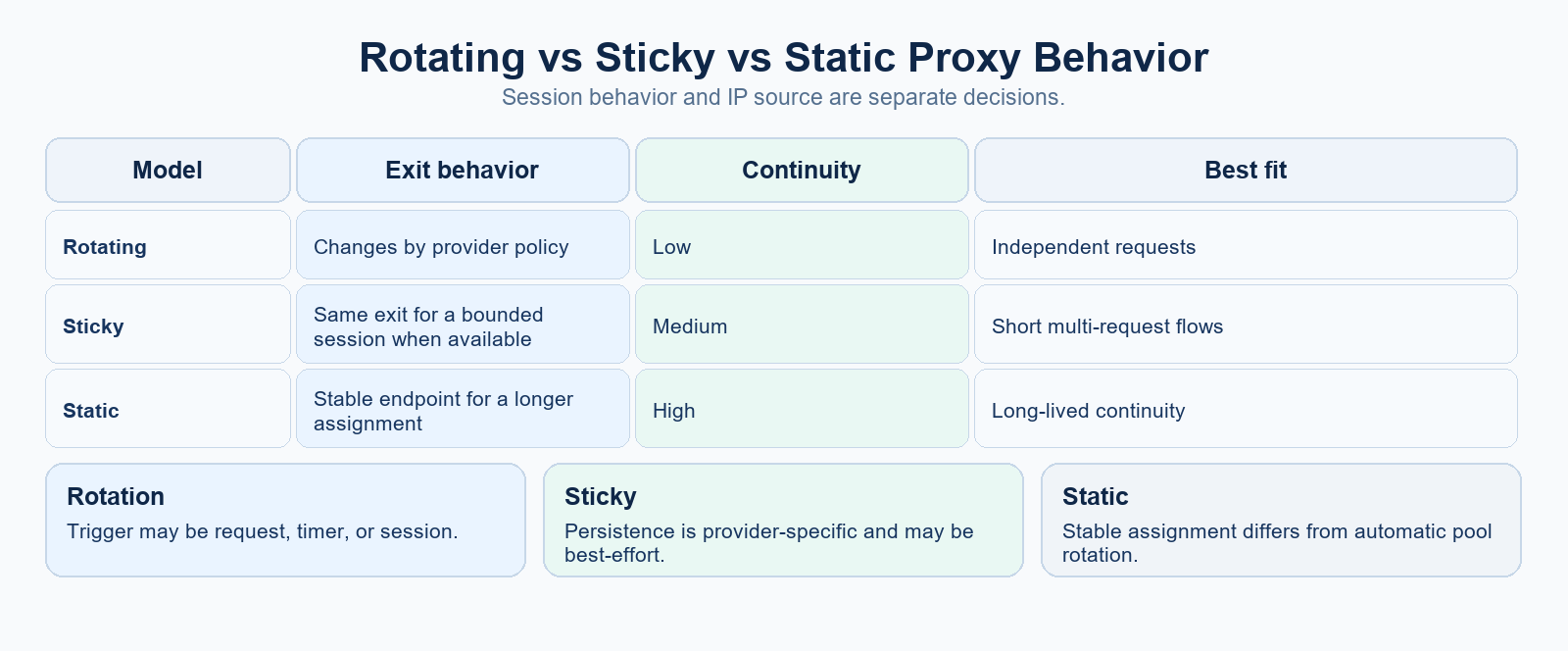 Rotating vs Sticky vs Static Proxy Behavior

Session behavior and IP source are separate decisions.

| Model | Exit behavior | Continuity | Best fit |
|---|---|---|---|
| Rotating | Changes by provider policy | Low | Independent requests |
| Sticky | Same exit for a bounded session when available | Medium | Short multi-request flows |
| Static | Stable endpoint for a longer assignment | High | Long-lived continuity |

Rotation
Trigger may be request, timer, or session.

Sticky
Persistence is provider-specific and may be best-effort.

Static
Stable assignment differs from automatic pool rotation.